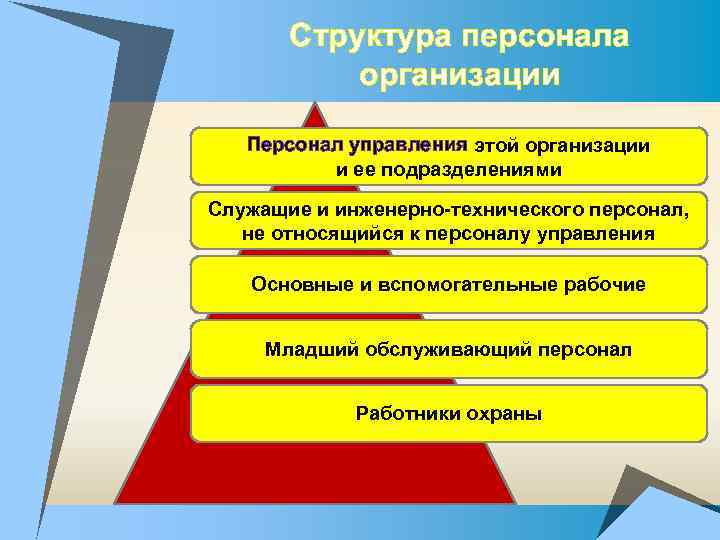 Структура персонала организации

Персонал управления этой организации и ее подразделениями

Служащие и инженерно-технического персонал, не относящийся к персоналу управления

Основные и вспомогательные рабочие

Младший обслуживающий персонал

Работники охраны